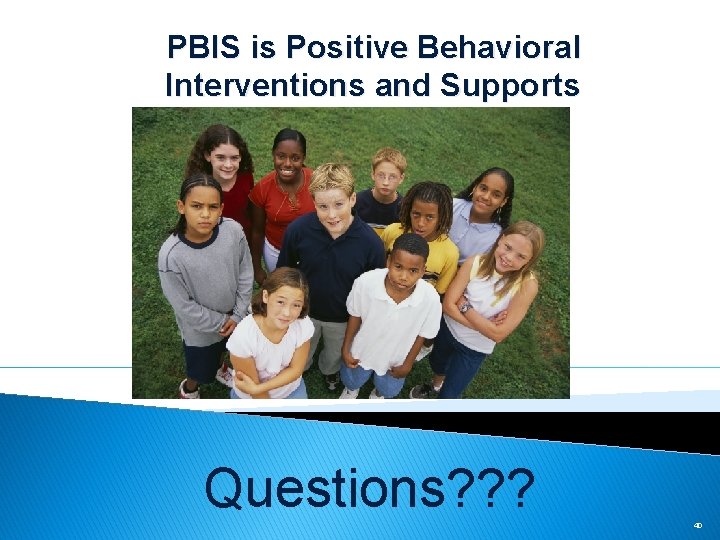 PBIS is Positive Behavioral Interventions and Supports

Questions???

40